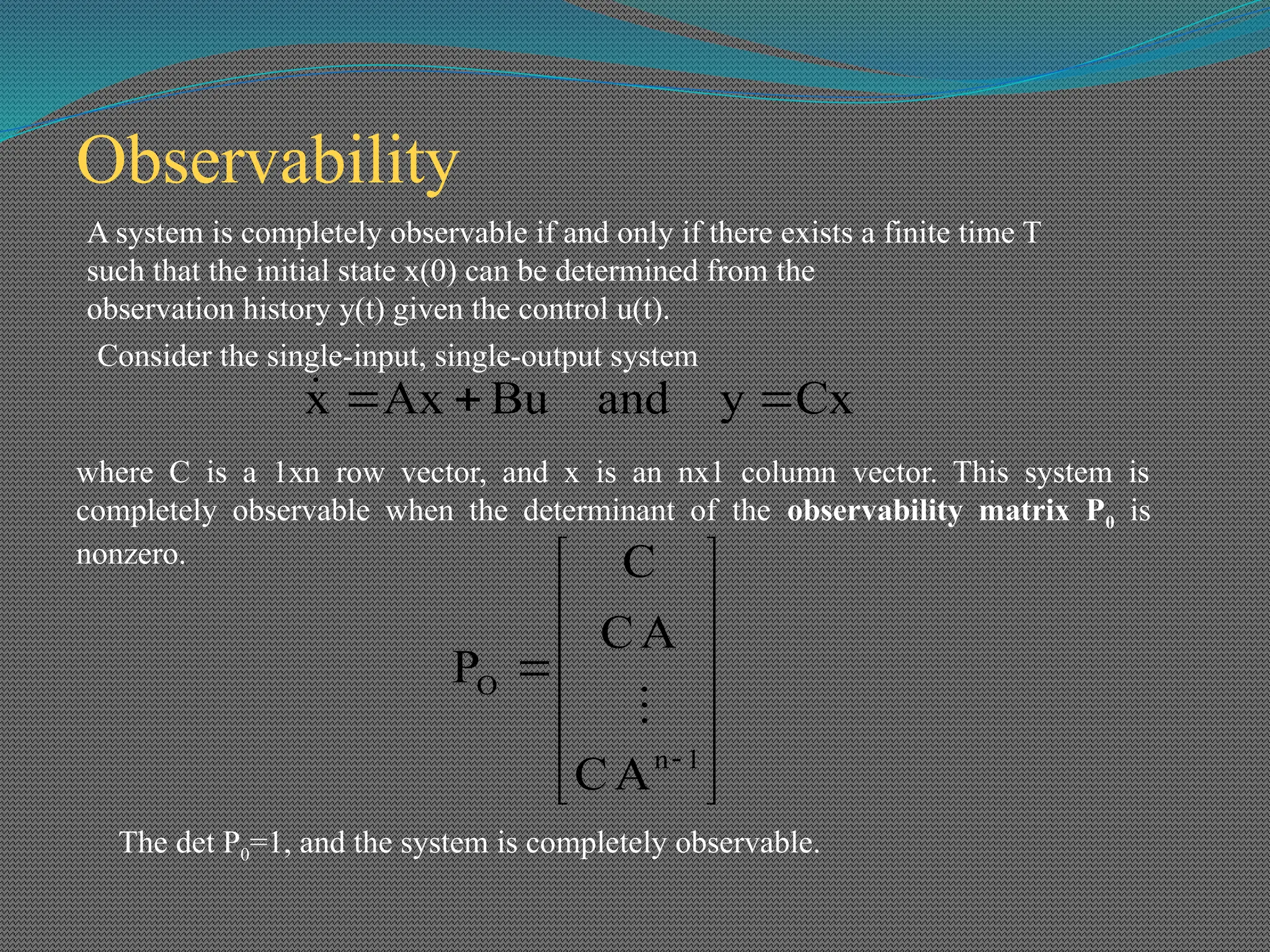 Observability

A system is completely observable if and only if there exists a finite time T such that the initial state x(0) can be determined from the observation history y(t) given the control u(t).

Consider the single-input, single-output system

$\dot{x} = Ax + Bu \quad \text{and} \quad y = Cx$

where C is a 1xn row vector, and x is an nx1 column vector. This system is completely observable when the determinant of the **observability matrix P$_0$** is nonzero.

$P_O = \begin{bmatrix} C \\ CA \\ \vdots \\ CA^{n-1} \end{bmatrix}$

The det P$_0$=1, and the system is completely observable.